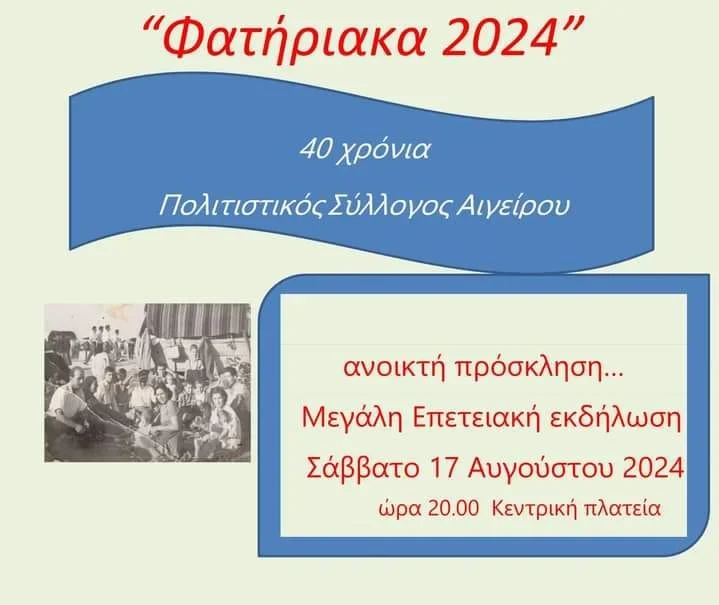 “Φατήριακα 2024”

40 χρόνια

Πολιτιστικός Σύλλογος Αιγείρου

ανοικτή πρόσκληση…

Μεγάλη Επετειακή εκδήλωση

Σάββατο 17 Αυγούστου 2024

ώρα 20.00 Κεντρική πλατεία